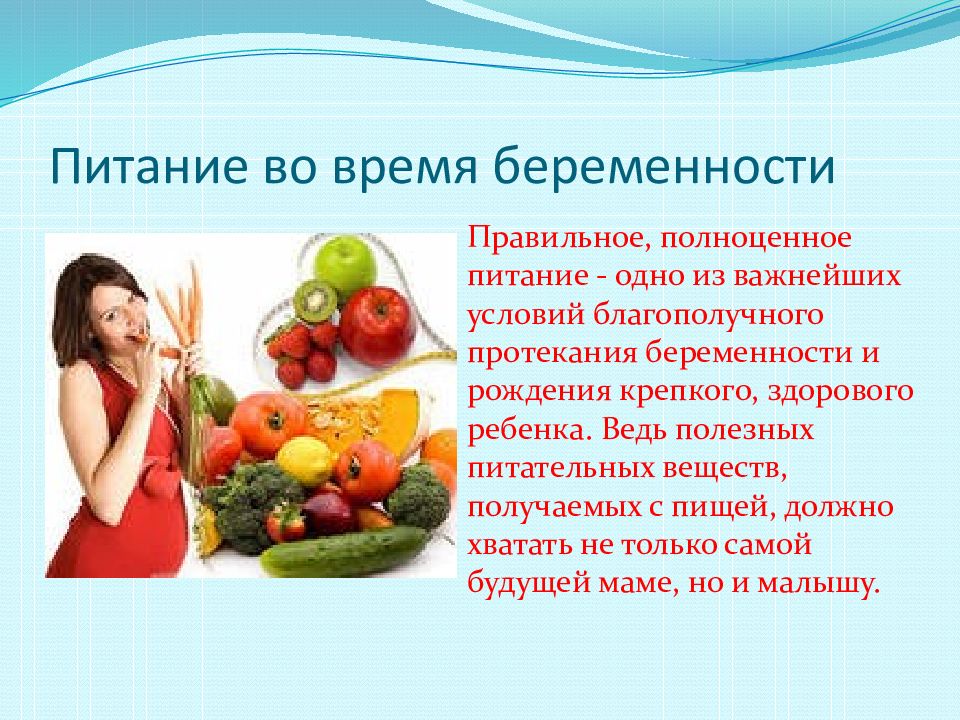 Питание во время беременности

Правильное, полноценное питание - одно из важнейших условий благополучного протекания беременности и рождения крепкого, здорового ребенка. Ведь полезных питательных веществ, получаемых с пищей, должно хватать не только самой будущей маме, но и малышу.